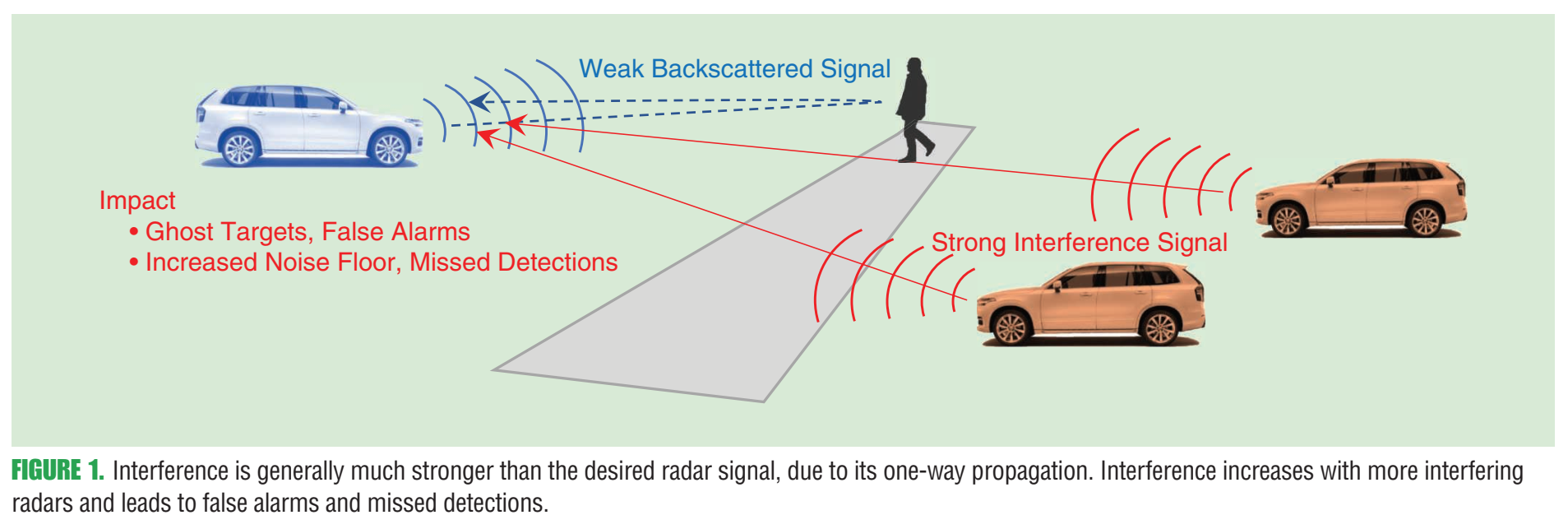 Weak Backscattered Signal

Impact
• Ghost Targets, False Alarms
• Increased Noise Floor, Missed Detections

Strong Interference Signal

FIGURE 1. Interference is generally much stronger than the desired radar signal, due to its one-way propagation. Interference increases with more interfering radars and leads to false alarms and missed detections.